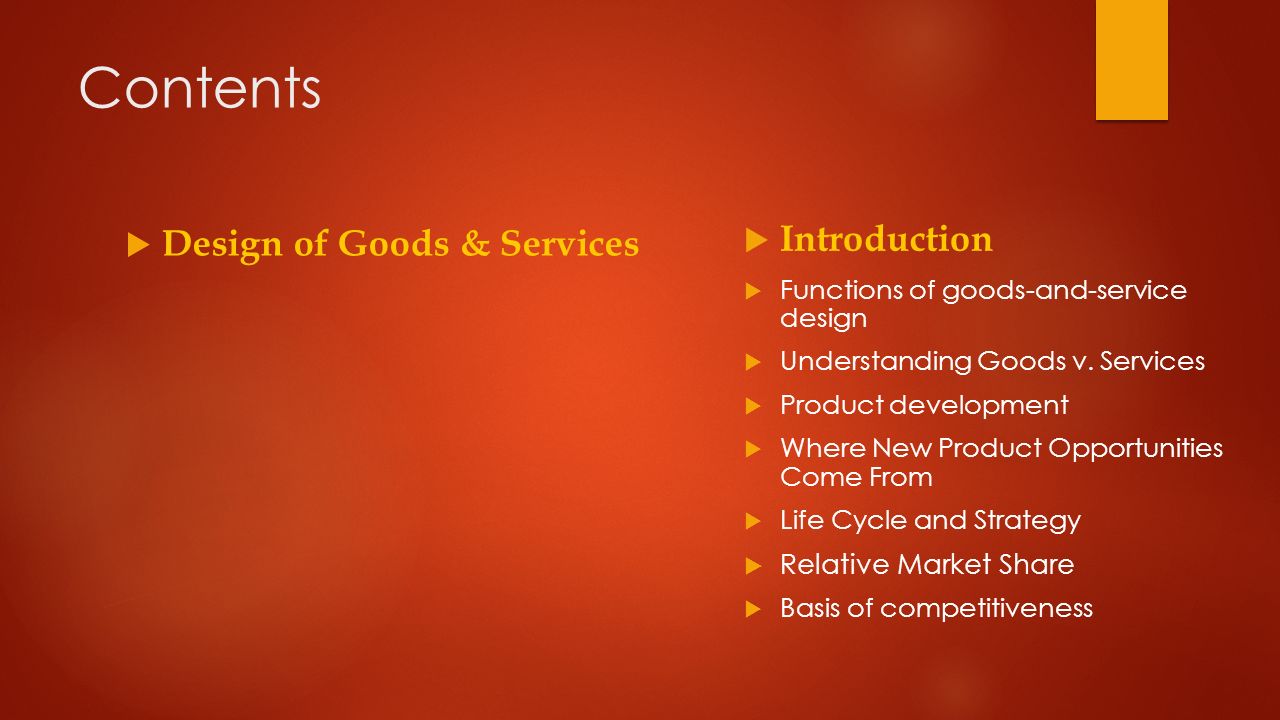 Contents

Design of Goods & Services

Introduction

Functions of goods-and-service design

Understanding Goods v. Services

Product development

Where New Product Opportunities Come From

Life Cycle and Strategy

Relative Market Share

Basis of competitiveness